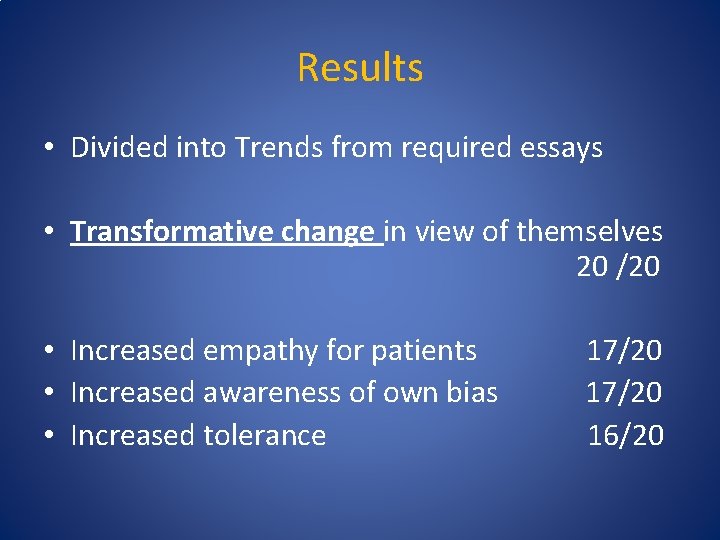 Results

• Divided into Trends from required essays

• Transformative change in view of themselves 20 /20

• Increased empathy for patients 17/20
• Increased awareness of own bias 17/20
• Increased tolerance 16/20